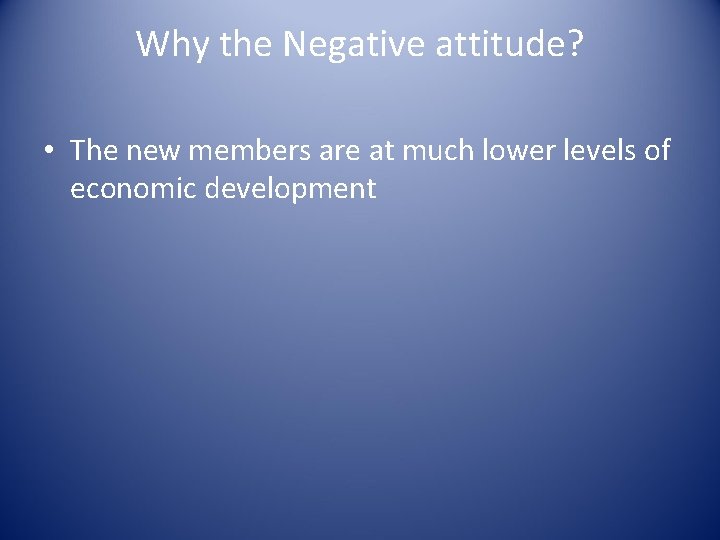 Why the Negative attitude?

• The new members are at much lower levels of economic development